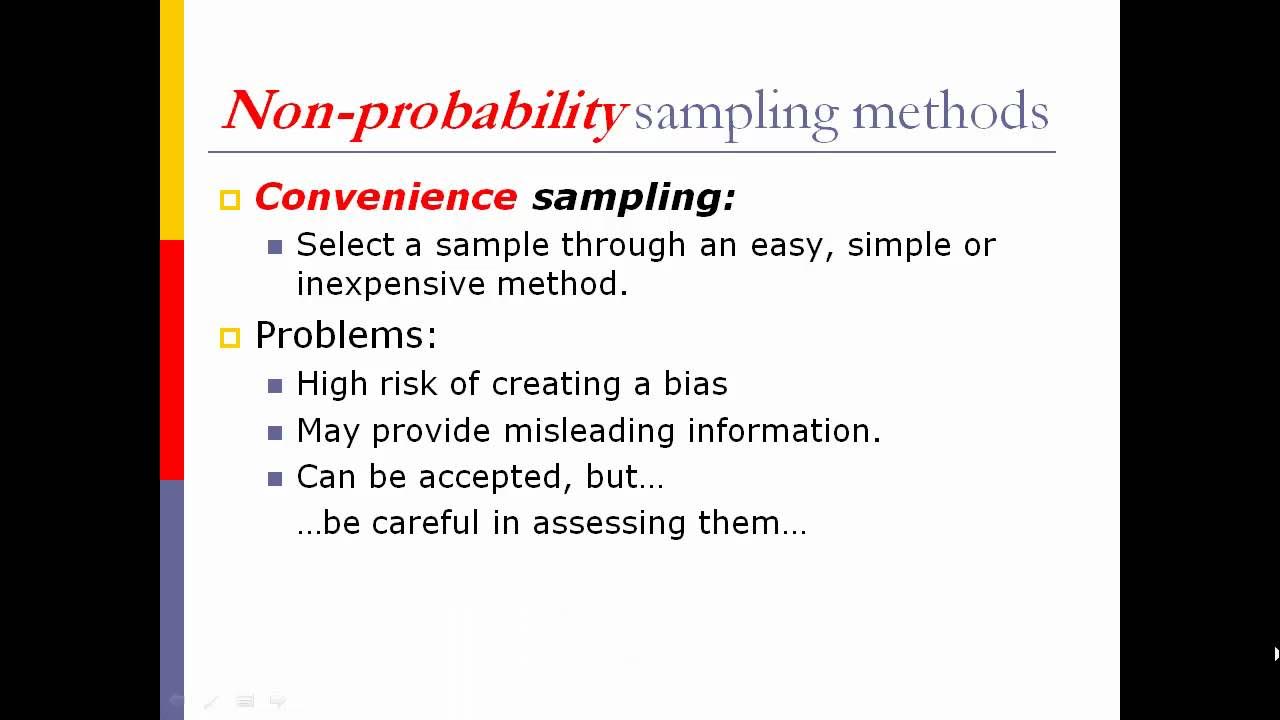 Non-probability sampling methods

Convenience sampling:

Select a sample through an easy, simple or inexpensive method.

Problems:

High risk of creating a bias

May provide misleading information.

Can be accepted, but…

…be careful in assessing them…